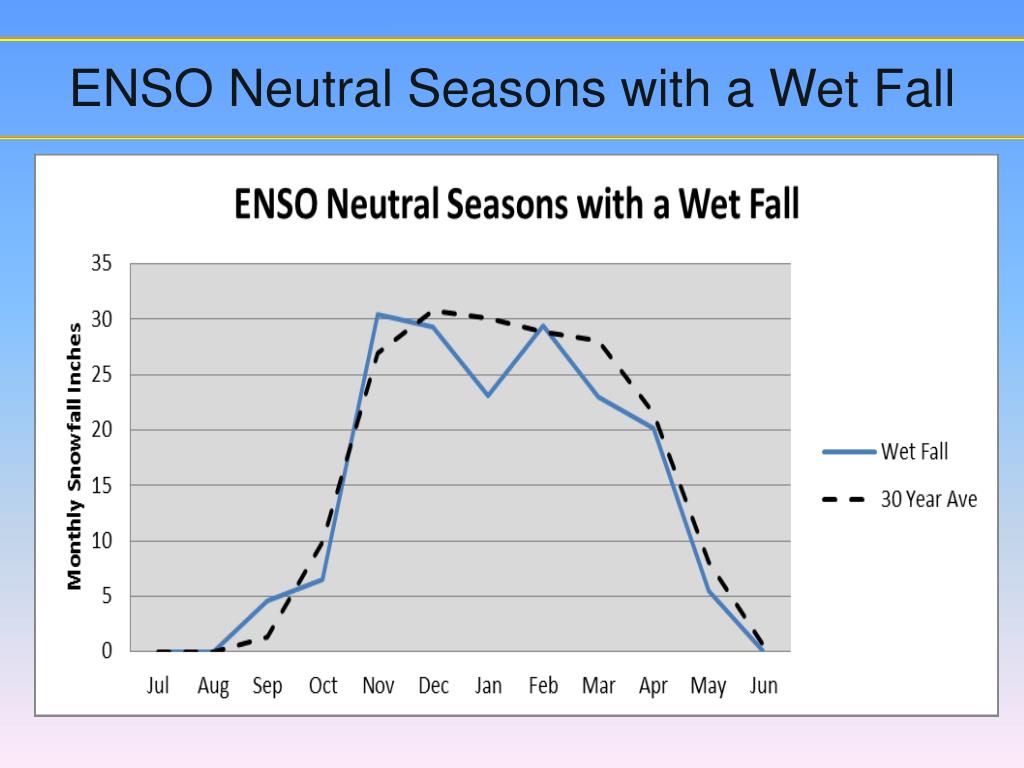 ENSO Neutral Seasons with a Wet Fall

ENSO Neutral Seasons with a Wet Fall

Monthly Snowfall Inches

35
30
25
20
15
10
5
0

Jul Aug Sep Oct Nov Dec Jan Feb Mar Apr May Jun

Wet Fall
30 Year Ave